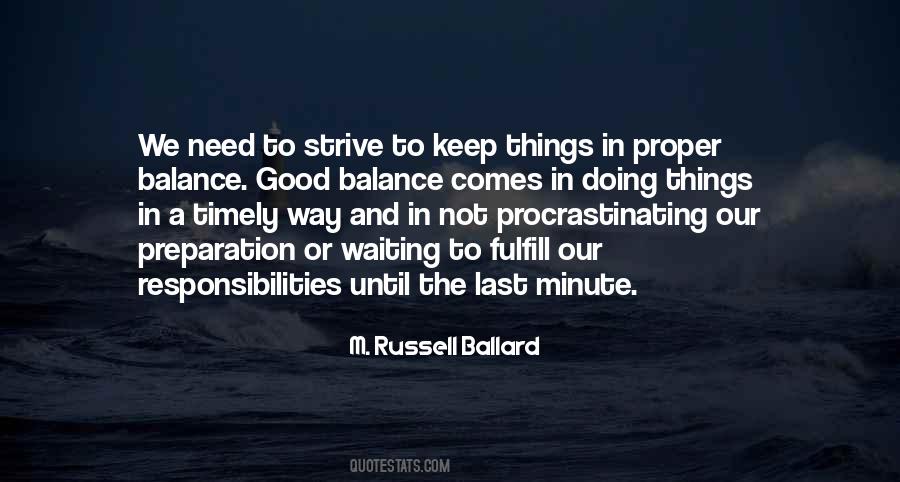 We need to strive to keep things in proper balance. Good balance comes in doing things in a timely way and in not procrastinating our preparation or waiting to fulfill our responsibilities until the last minute.

M. Russell Ballard

QUOTESTATS.COM